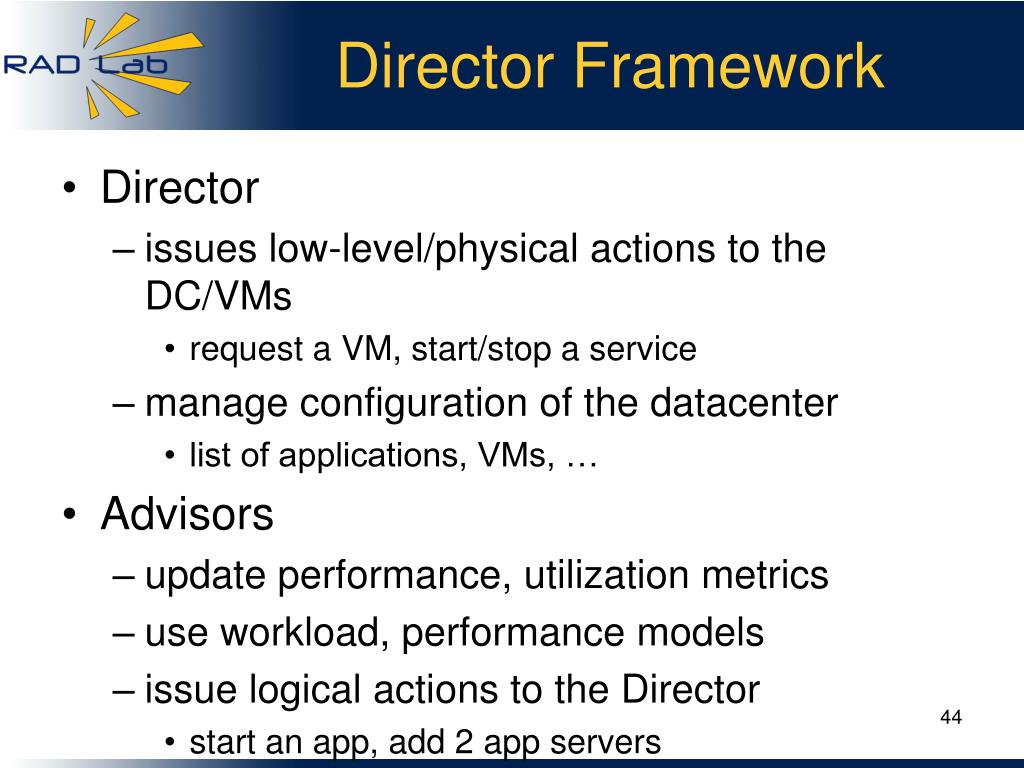 RAD Lab

Director Framework

• Director
– issues low-level/physical actions to the DC/VMs
• request a VM, start/stop a service
– manage configuration of the datacenter
• list of applications, VMs, …
• Advisors
– update performance, utilization metrics
– use workload, performance models
– issue logical actions to the Director
• start an app, add 2 app servers

44